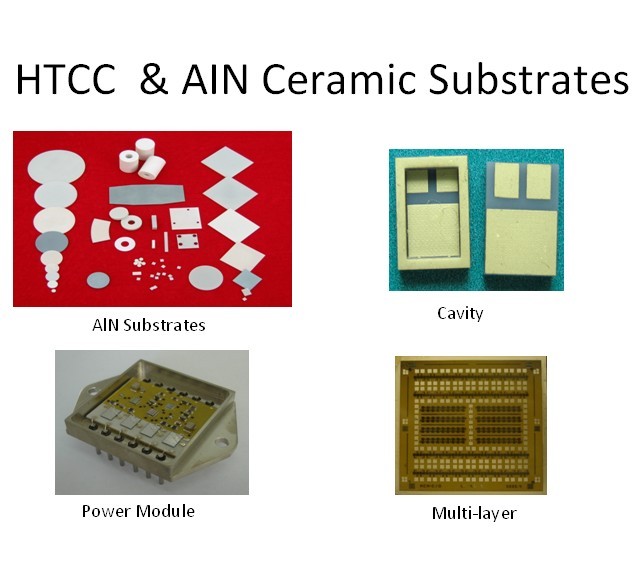 HTCC & AIN Ceramic Substrates

AIN Substrates

Cavity

Power Module

Multi-layer